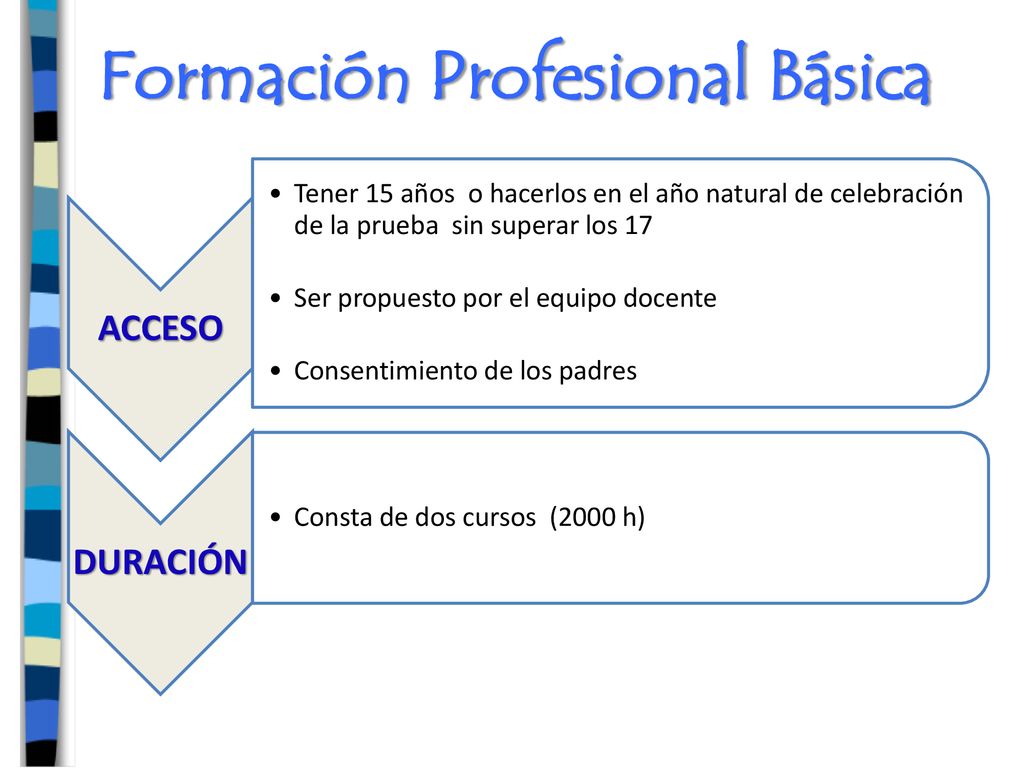 Formación Profesional Básica

ACCESO

• Tener 15 años o hacerlos en el año natural de celebración de la prueba sin superar los 17

• Ser propuesto por el equipo docente

• Consentimiento de los padres

DURACIÓN

• Consta de dos cursos (2000 h)